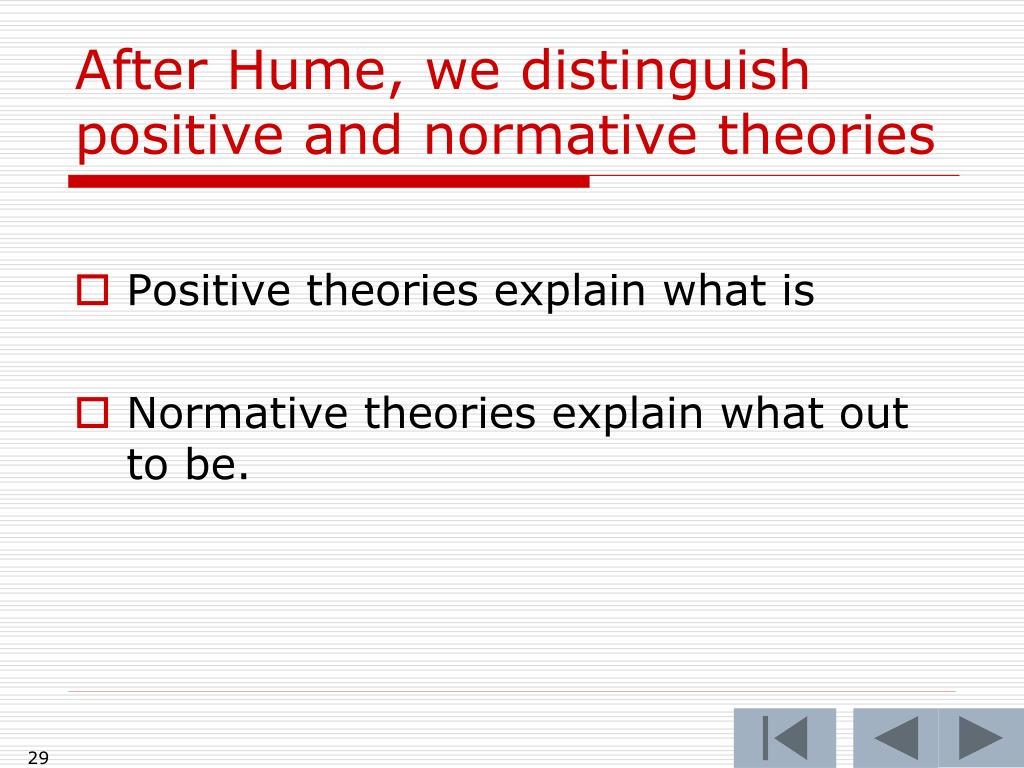 After Hume, we distinguish positive and normative theories

Positive theories explain what is

Normative theories explain what out to be.

29